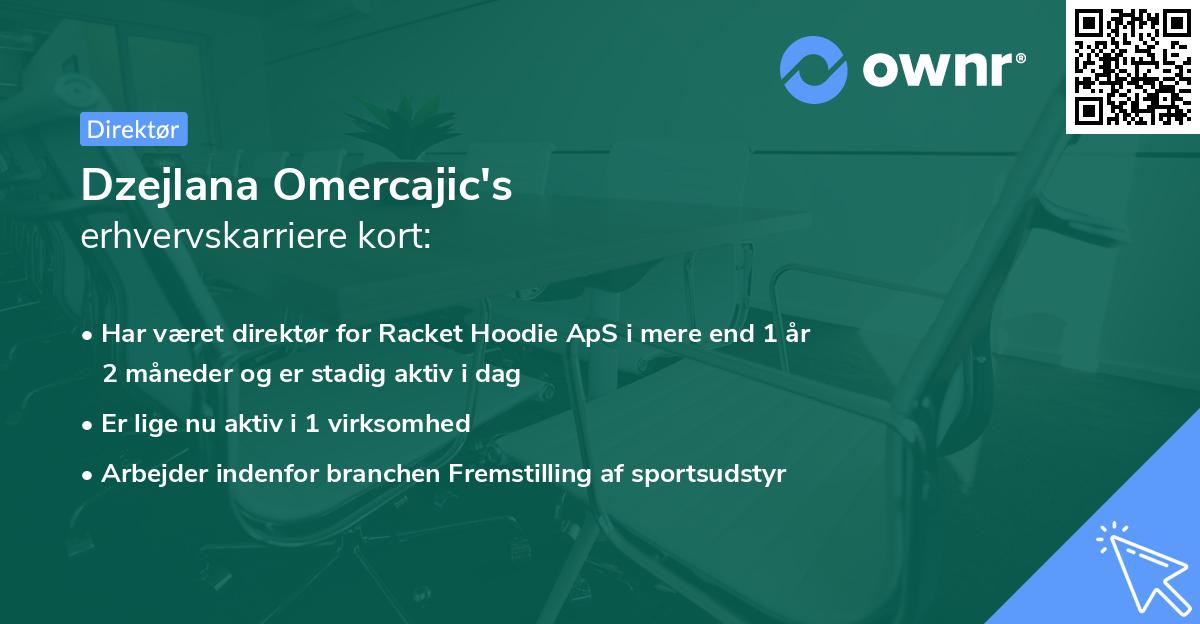 ownr®

Direktør

Dzejlana Omercajic's
erhvervskarriere kort:

• Har været direktør for Racket Hoodie ApS i mere end 1 år 2 måneder og er stadig aktiv i dag
• Er lige nu aktiv i 1 virksomhed
• Arbejder indenfor branchen Fremstilling af sportsudstyr